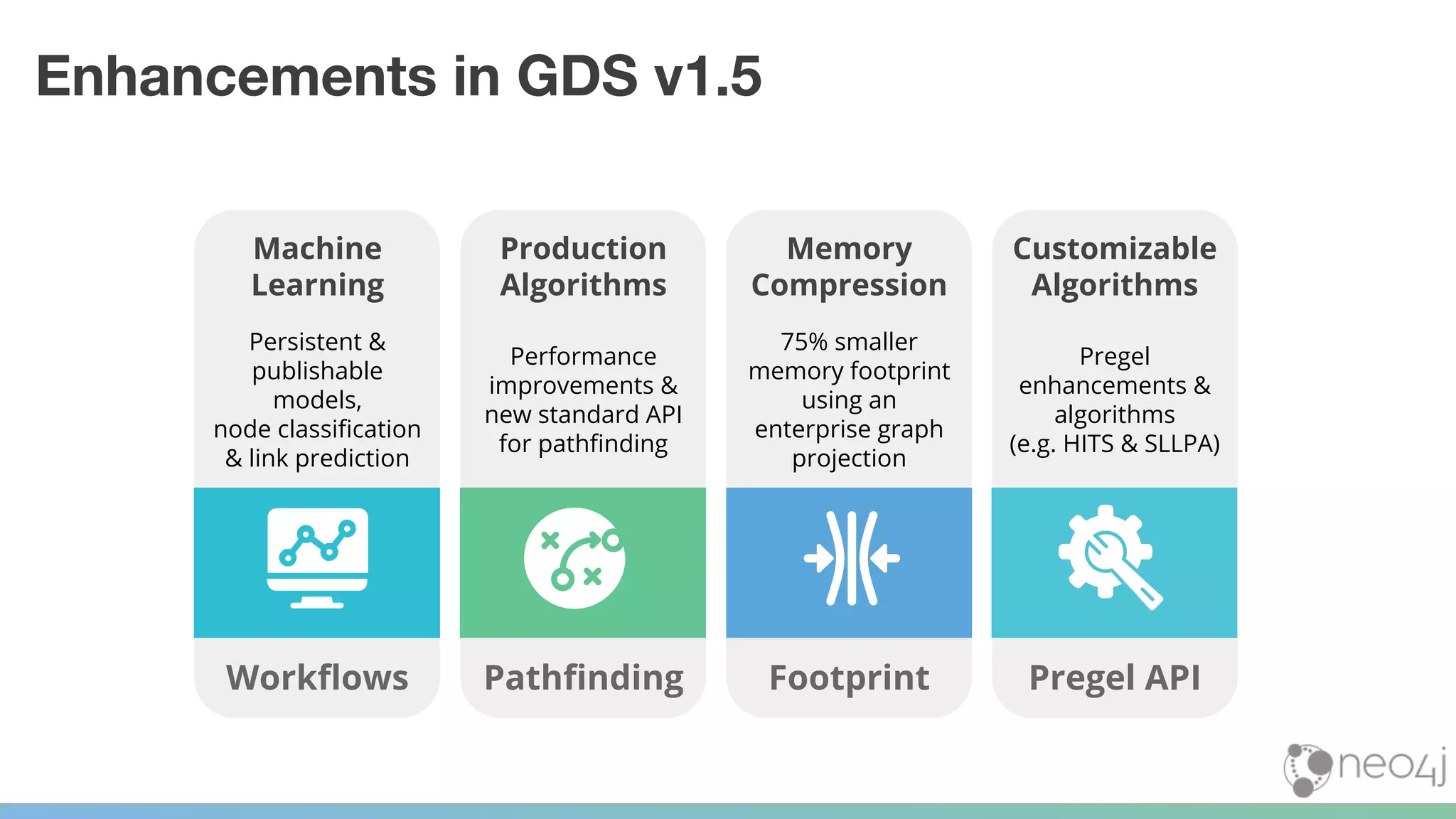 Enhancements in GDS v1.5

Machine Learning

Persistent & publishable models, node classification & link prediction

Workflows

Production Algorithms

Performance improvements & new standard API for pathfinding

Pathfinding

Memory Compression

75% smaller memory footprint using an enterprise graph projection

Footprint

Customizable Algorithms

Pregel enhancements & algorithms (e.g. HITS & SLLPA)

Pregel API

neo4j